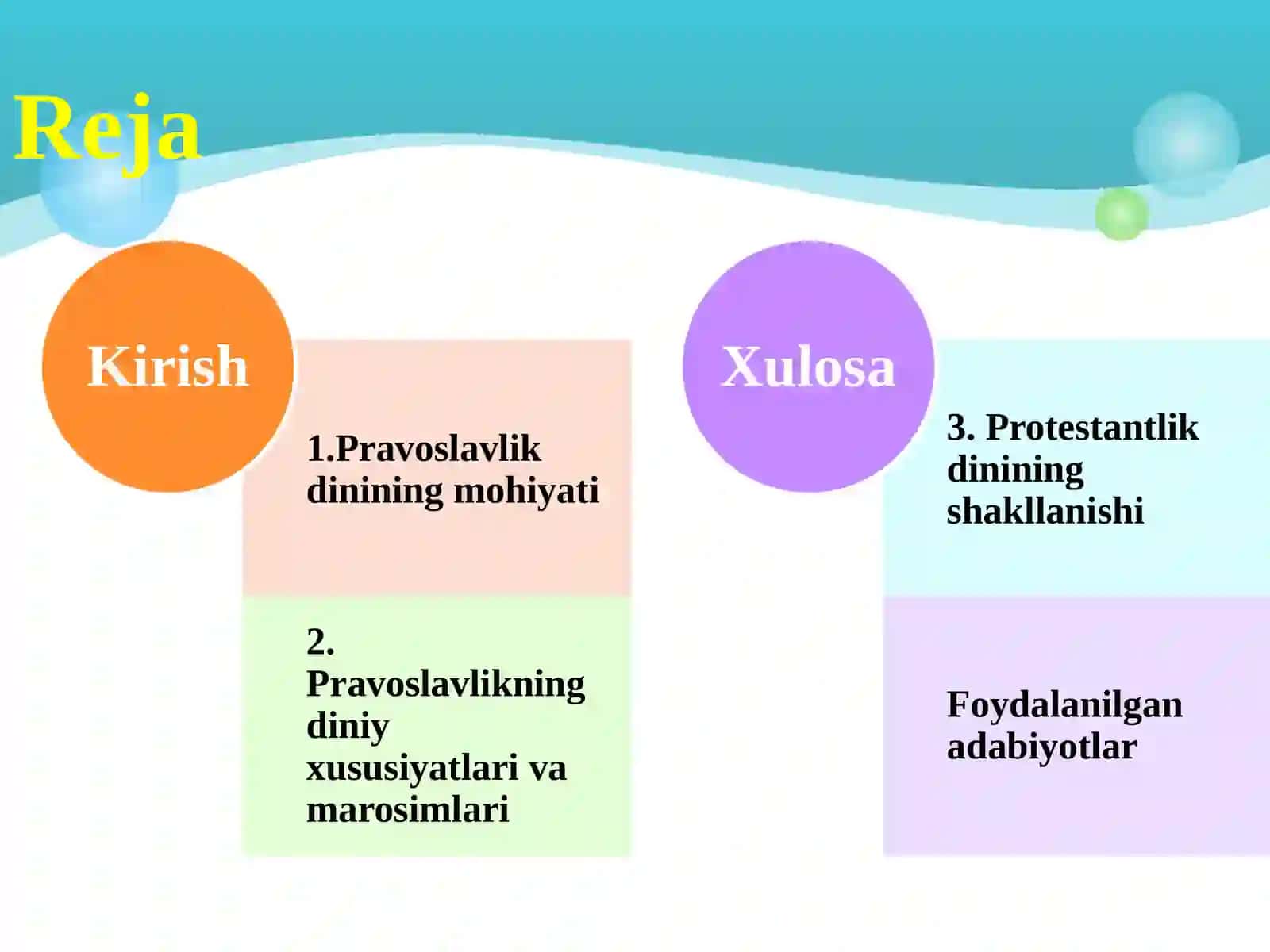 Reja

Kirish

1.Pravoslavlik dinining mohiyati

2. Pravoslavlikning diniy xususiyatlari va marosimlari

Xulosa

3. Protestantlik dinining shakllanishi

Foydalanilgan adabiyotlar